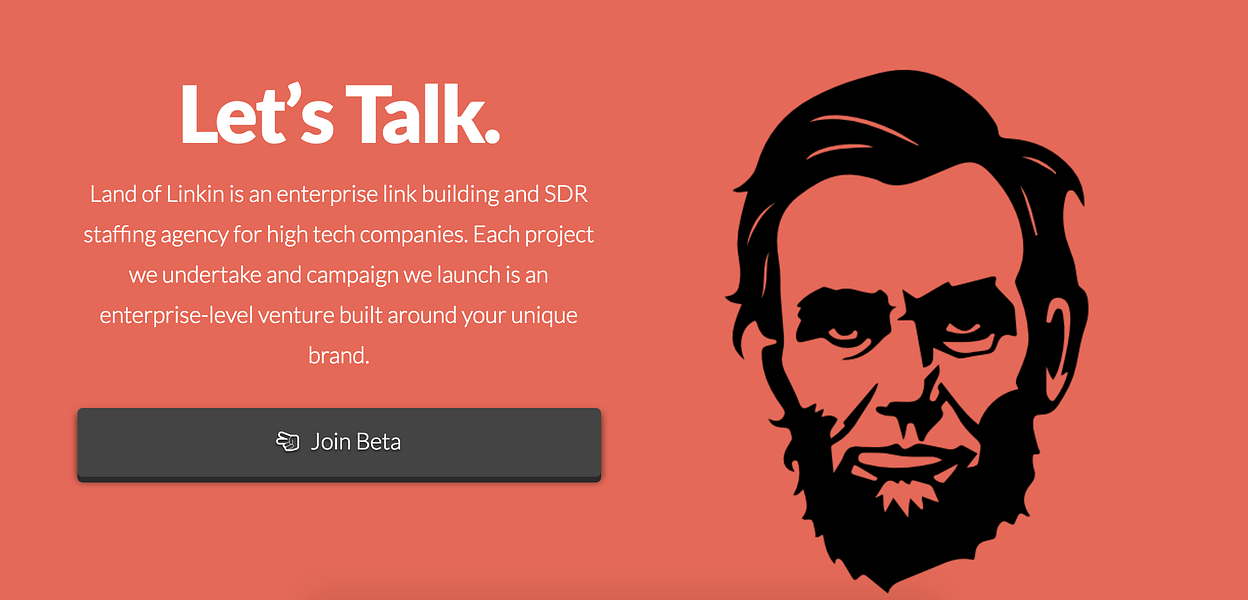 Let’s Talk.

Land of Linkin is an enterprise link building and SDR staffing agency for high tech companies. Each project we undertake and campaign we launch is an enterprise-level venture built around your unique brand.

Join Beta